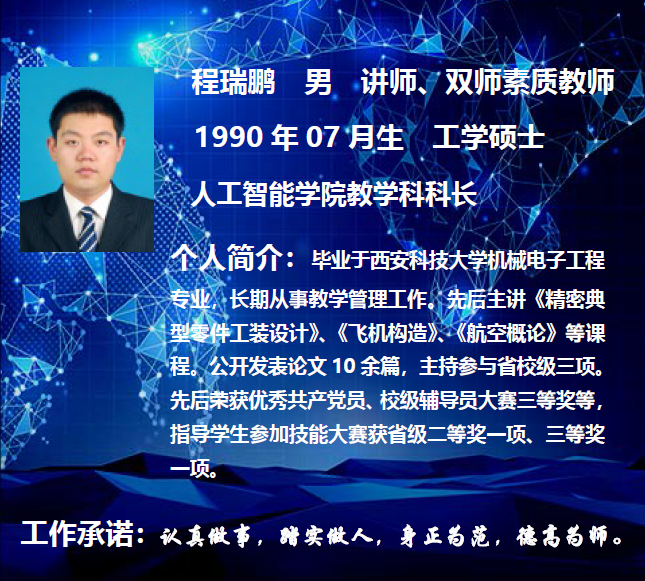 程瑞鹏　男　讲师、双师素质教师

1990 年 07 月生　工学硕士

人工智能学院教学科科长

个人简介：毕业于西安科技大学机械电子工程专业，长期从事教学管理工作。先后主讲《精密典型零件工装设计》、《飞机构造》、《航空概论》等课程。公开发表论文 10 余篇，主持参与省校级三项。先后荣获优秀共产党员、校级辅导员大赛三等奖等，指导学生参加技能大赛获省级二等奖一项、三等奖一项。

工作承诺：认真做事，踏实做人，身正为范，德高为师。